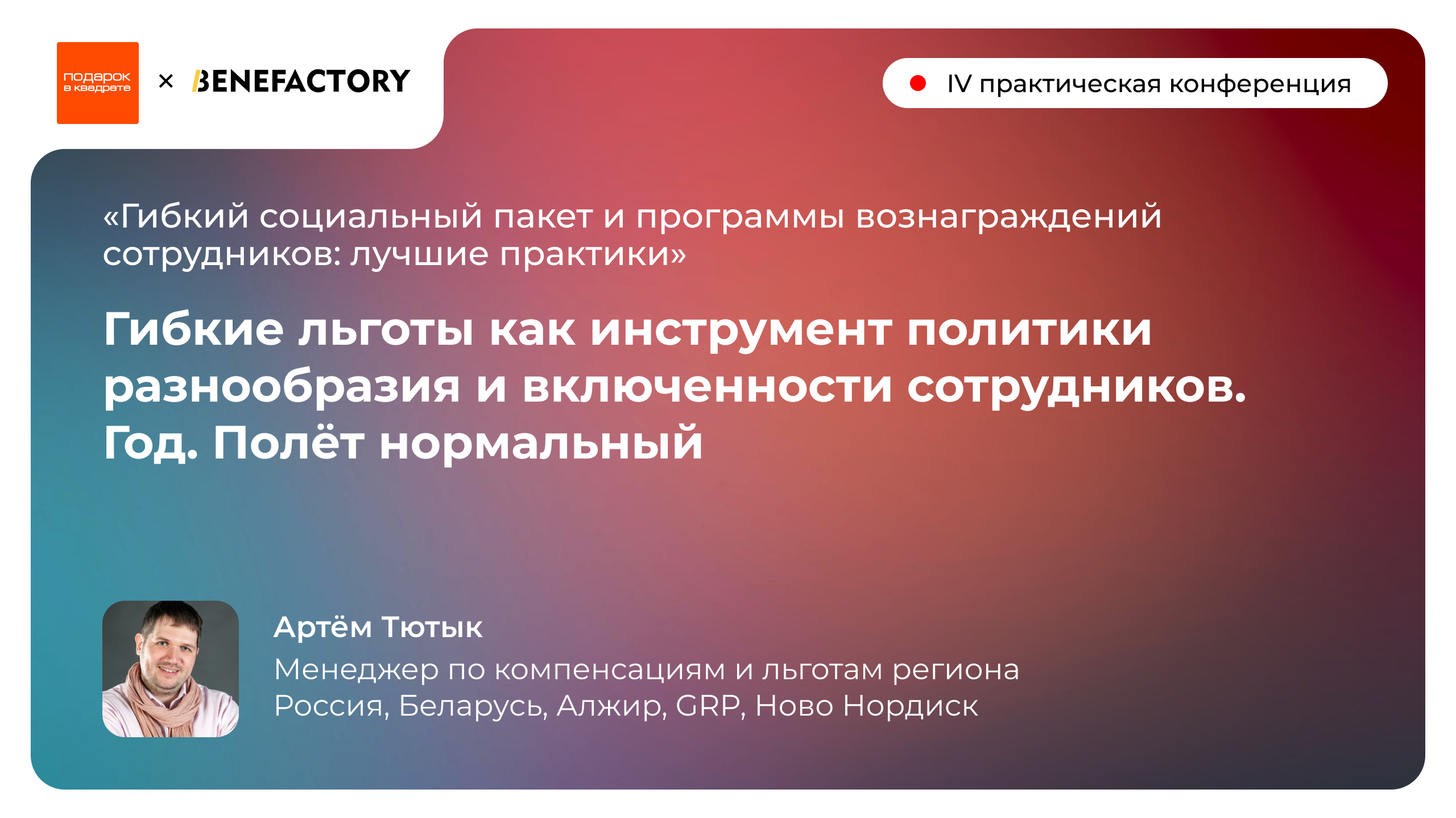 подарок в квадрате × BENEFACTORY

IV практическая конференция

«Гибкий социальный пакет и программы вознаграждений сотрудников: лучшие практики»

Гибкие льготы как инструмент политики разнообразия и включенности сотрудников. Год. Полёт нормальный

Артём Тютык
Менеджер по компенсациям и льготам региона Россия, Беларусь, Алжир, GRP, Ново Нордиск